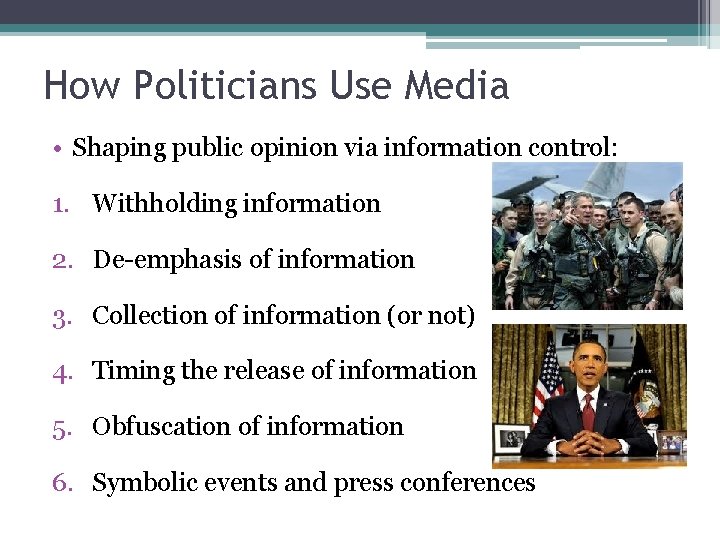 How Politicians Use Media

• Shaping public opinion via information control:

1. Withholding information
2. De-emphasis of information
3. Collection of information (or not)
4. Timing the release of information
5. Obfuscation of information
6. Symbolic events and press conferences